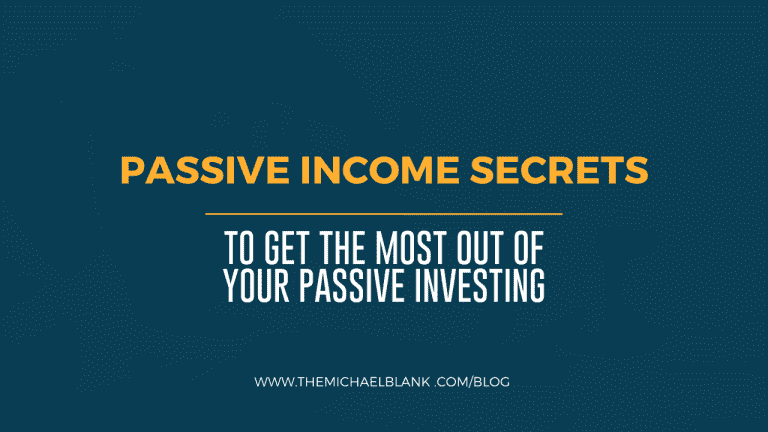 PASSIVE INCOME SECRETS

TO GET THE MOST OUT OF YOUR PASSIVE INVESTING

WWW.THEMICHAELBLANK .COM/BLOG